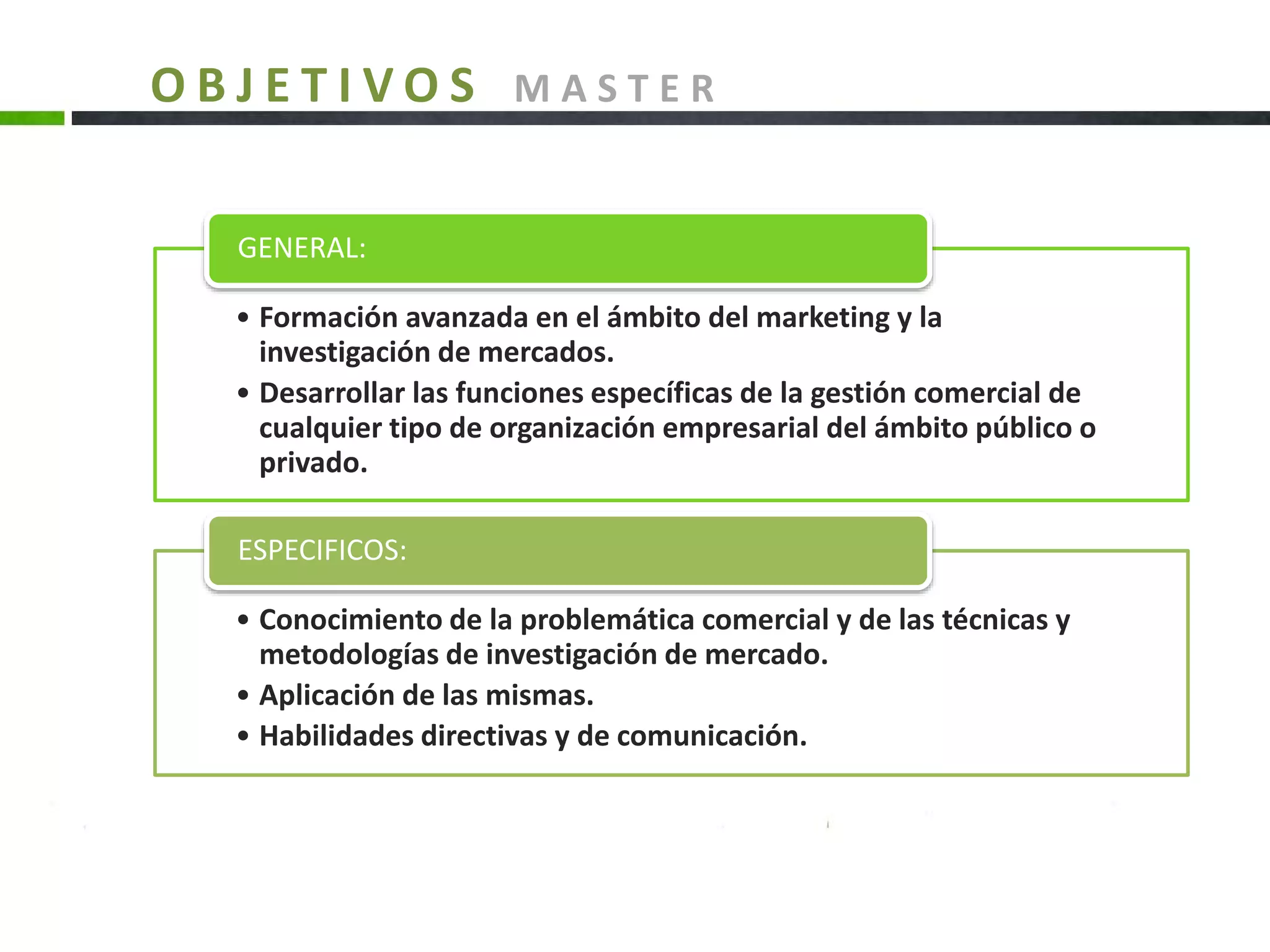 OBJETIVOS MASTER

GENERAL:

• Formación avanzada en el ámbito del marketing y la investigación de mercados.
• Desarrollar las funciones específicas de la gestión comercial de cualquier tipo de organización empresarial del ámbito público o privado.

ESPECIFICOS:

• Conocimiento de la problemática comercial y de las técnicas y metodologías de investigación de mercado.
• Aplicación de las mismas.
• Habilidades directivas y de comunicación.